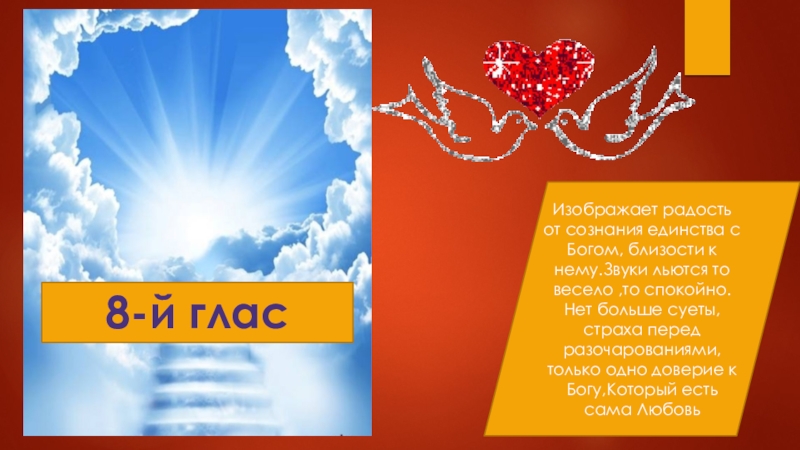 8-й глас

Изображает радость от сознания единства с Богом, близости к нему.Звуки льются то весело ,то спокойно. Нет больше суеты, страха перед разочарованиями, только одно доверие к Богу,Который есть сама Любовь